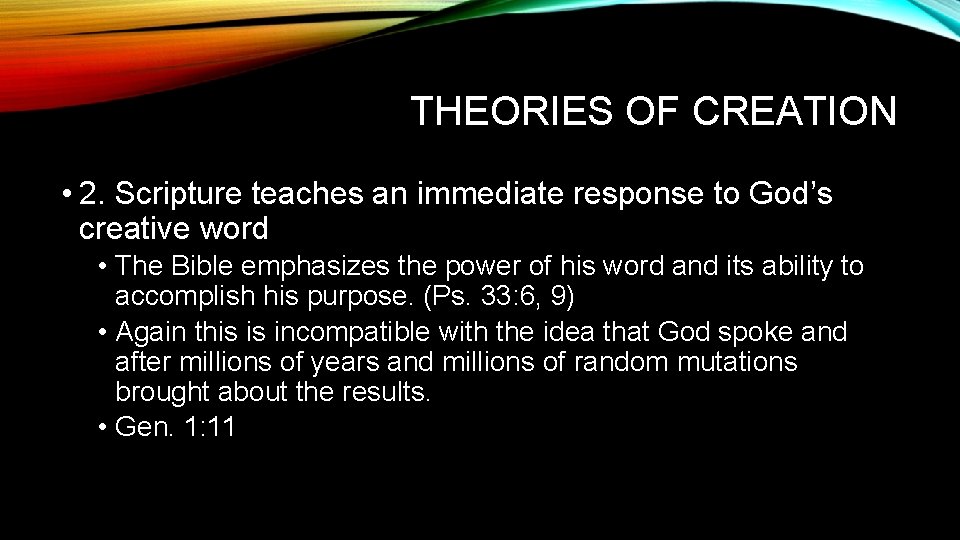 THEORIES OF CREATION

• 2. Scripture teaches an immediate response to God’s creative word

• The Bible emphasizes the power of his word and its ability to accomplish his purpose. (Ps. 33:6, 9)

• Again this is incompatible with the idea that God spoke and after millions of years and millions of random mutations brought about the results.

• Gen. 1:11